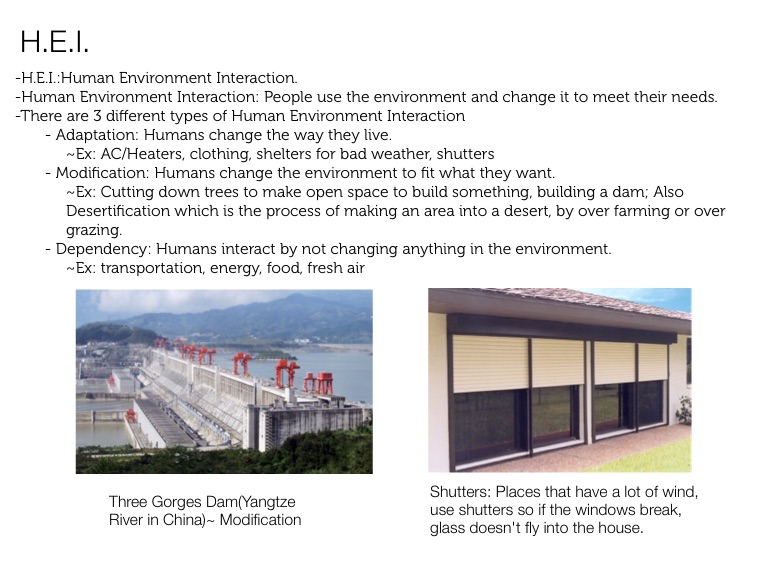 H.E.I.

-H.E.I.:Human Environment Interaction.
-Human Environment Interaction: People use the environment and change it to meet their needs.
-There are 3 different types of Human Environment Interaction
- Adaptation: Humans change the way they live.
~Ex: AC/Heaters, clothing, shelters for bad weather, shutters
- Modification: Humans change the environment to fit what they want.
~Ex: Cutting down trees to make open space to build something, building a dam; Also Desertification which is the process of making an area into a desert, by over farming or over grazing.
- Dependency: Humans interact by not changing anything in the environment.
~Ex: transportation, energy, food, fresh air

Three Gorges Dam(Yangtze River in China)~ Modification

Shutters: Places that have a lot of wind, use shutters so if the windows break, glass doesn't fly into the house.